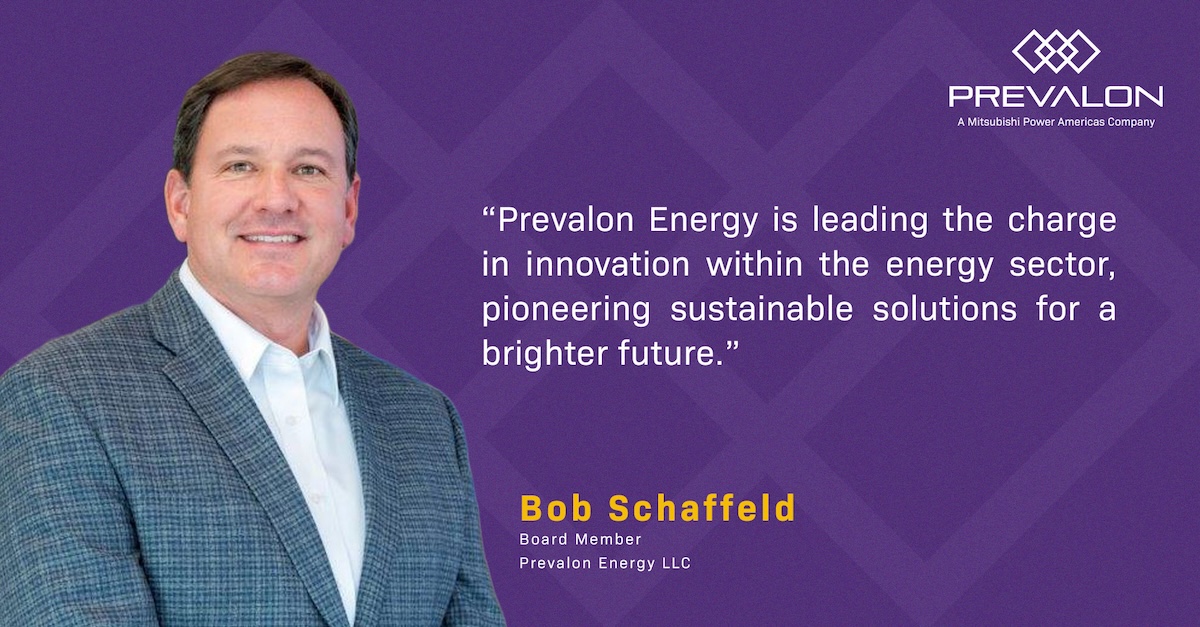 PREVALON
A Mitsubishi Power Americas Company

“Prevalon Energy is leading the charge in innovation within the energy sector, pioneering sustainable solutions for a brighter future.”

Bob Schaffeld
Board Member
Prevalon Energy LLC